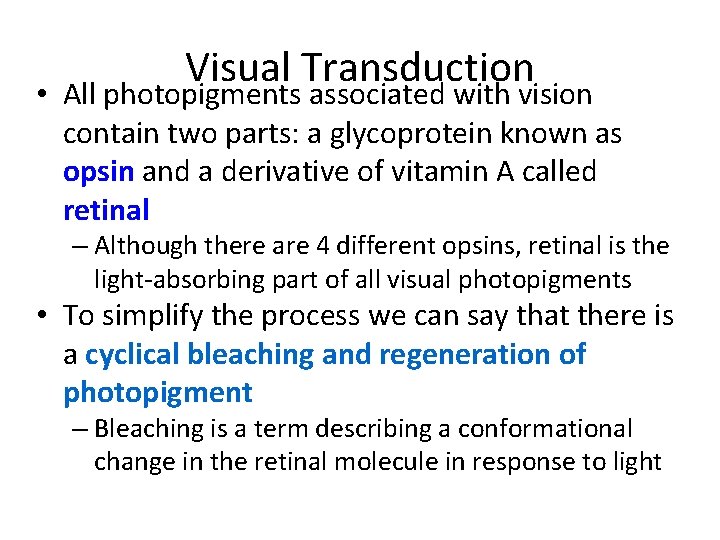 Visual Transduction

• All photopigments associated with vision contain two parts: a glycoprotein known as opsin and a derivative of vitamin A called retinal

– Although there are 4 different opsins, retinal is the light-absorbing part of all visual photopigments

• To simplify the process we can say that there is a cyclical bleaching and regeneration of photopigment

– Bleaching is a term describing a conformational change in the retinal molecule in response to light